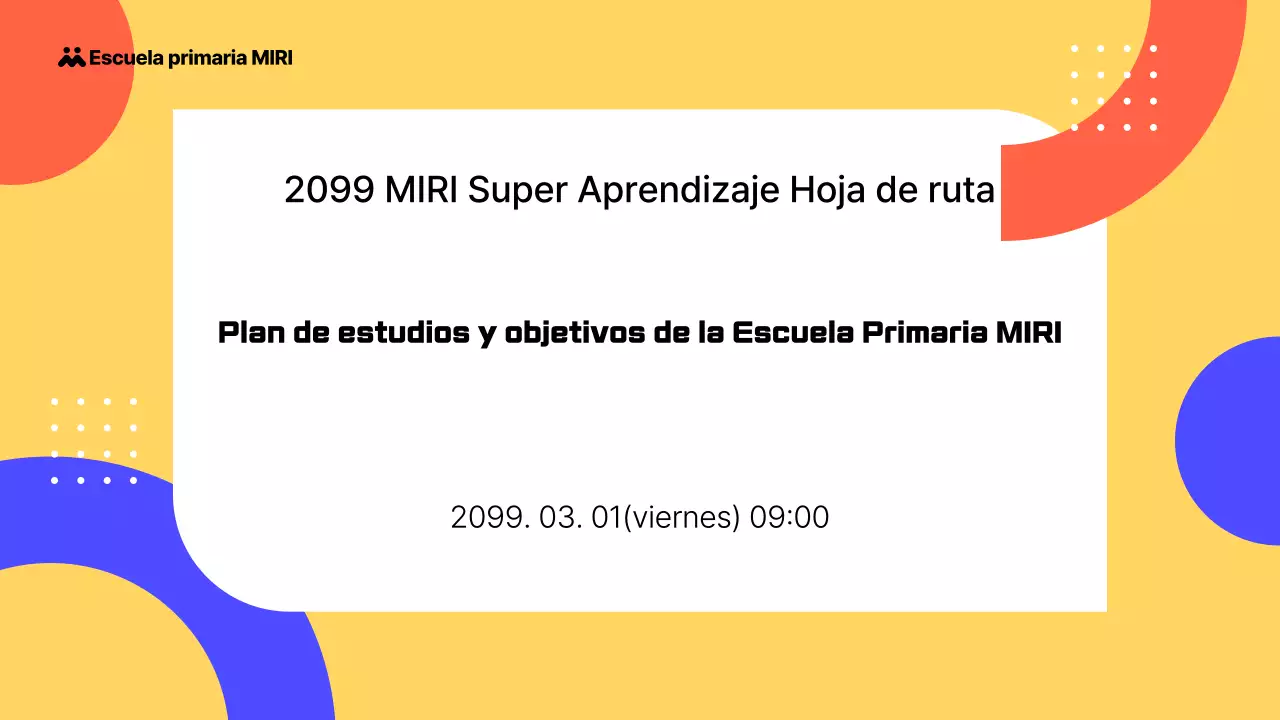 Escuela primaria MIRI

2099 MIRI Super Aprendizaje Hoja de ruta

Plan de estudios y objetivos de la Escuela Primaria MIRI

2099. 03. 01(viernes) 09:00